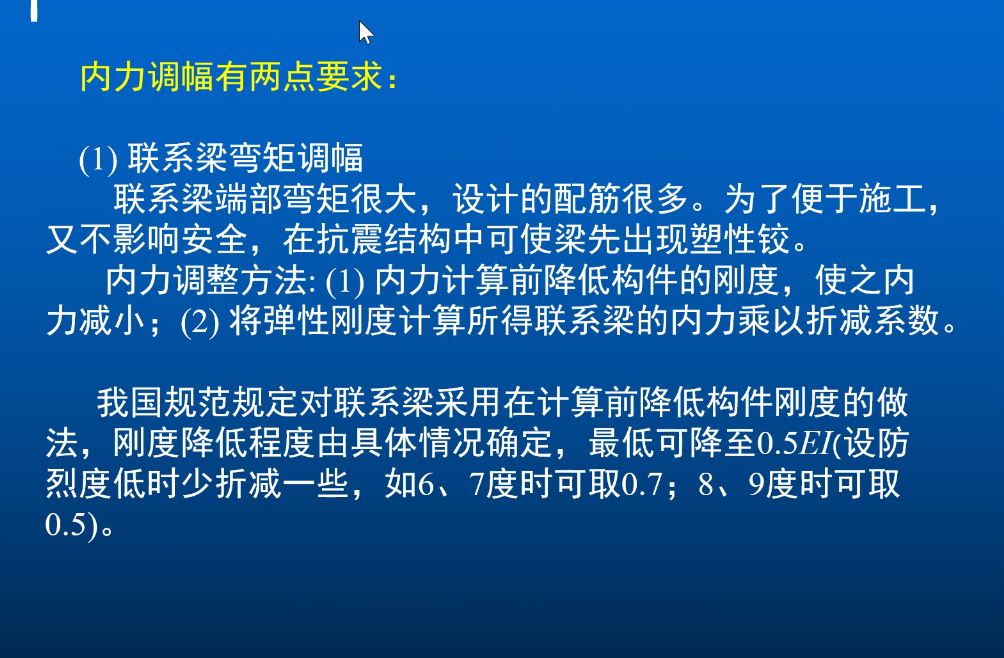 内力调幅有两点要求：

(1) 联系梁弯矩调幅

联系梁端部弯矩很大，设计的配筋很多。为了便于施工，又不影响安全，在抗震结构中可使梁先出现塑性铰。

内力调整方法: (1) 内力计算前降低构件的刚度，使之内力减小；(2) 将弹性刚度计算所得联系梁的内力乘以折减系数。

我国规范规定对联系梁采用在计算前降低构件刚度的做法，刚度降低程度由具体情况确定，最低可降至$0.5EI$(设防烈度低时少折减一些，如6、7度时可取0.7；8、9度时可取0.5)。